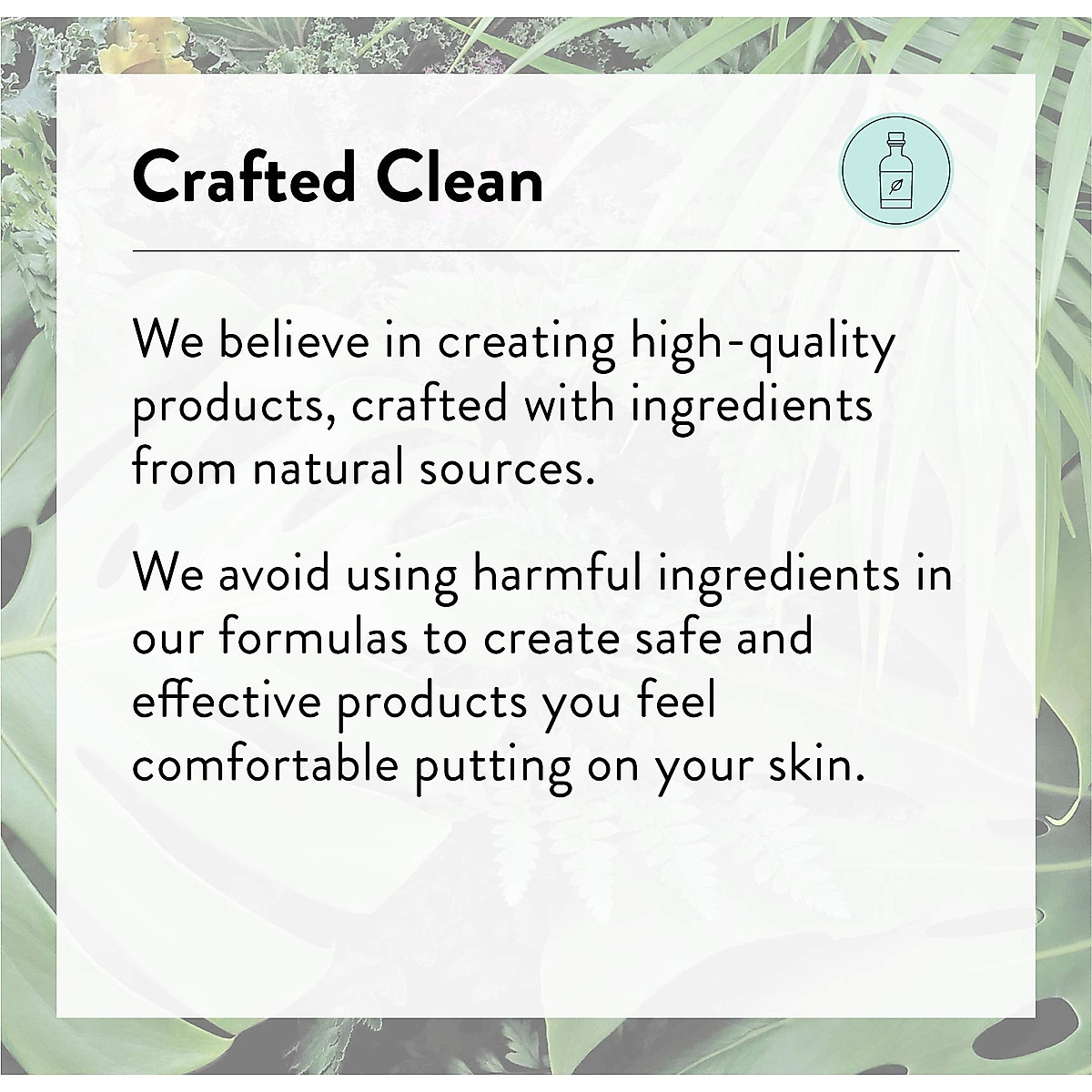 Crafted Clean

We believe in creating high-quality products, crafted with ingredients from natural sources.

We avoid using harmful ingredients in our formulas to create safe and effective products you feel comfortable putting on your skin.